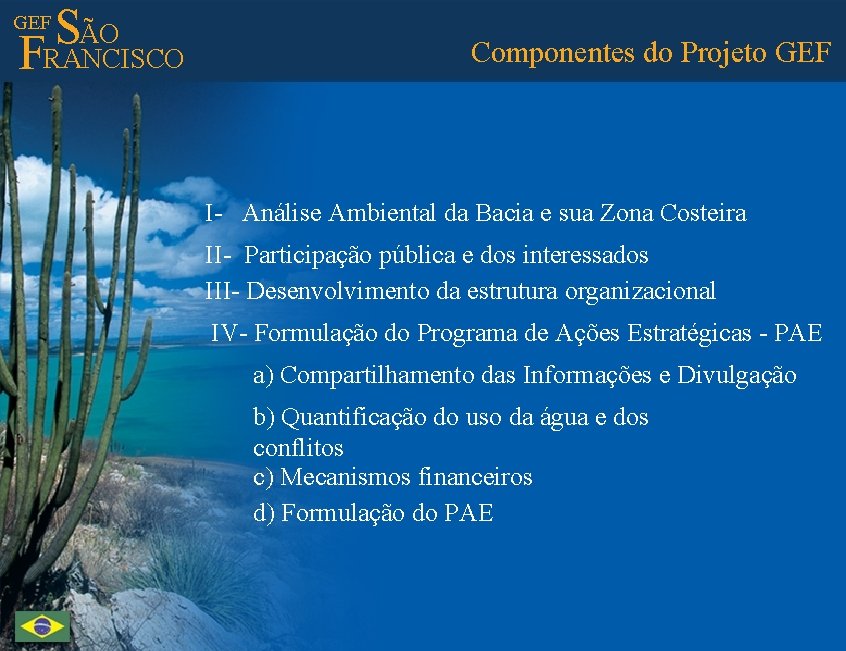 GEF SÃO FRANCISCO

Componentes do Projeto GEF

I- Análise Ambiental da Bacia e sua Zona Costeira

II- Participação pública e dos interessados

III- Desenvolvimento da estrutura organizacional

IV- Formulação do Programa de Ações Estratégicas - PAE

a) Compartilhamento das Informações e Divulgação

b) Quantificação do uso da água e dos conflitos

c) Mecanismos financeiros

d) Formulação do PAE